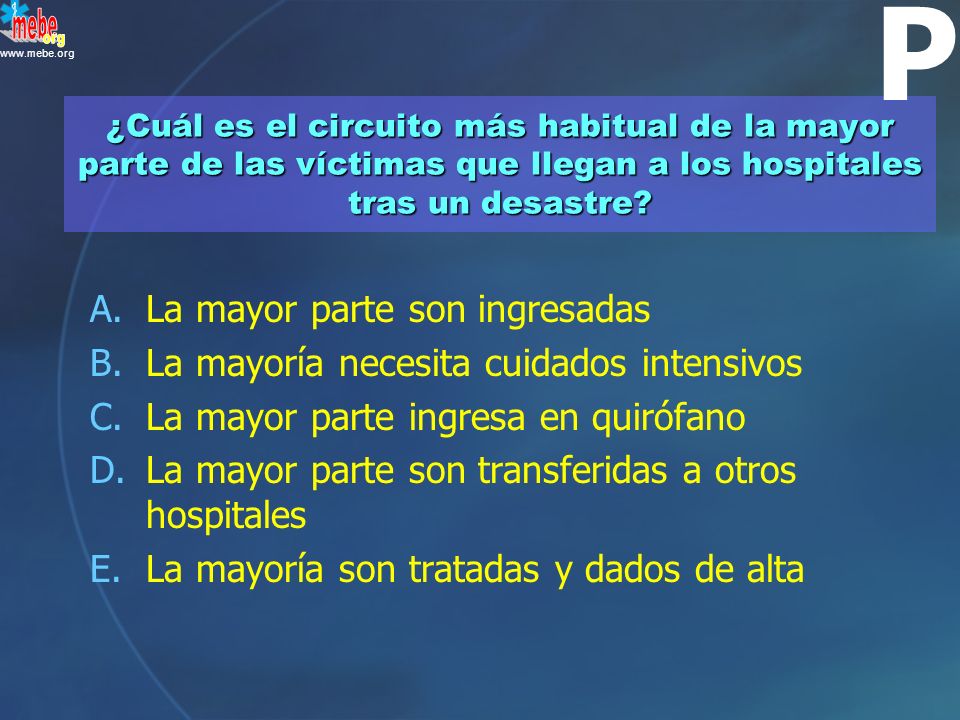 mebe.org
www.mebe.org

P

¿Cuál es el circuito más habitual de la mayor parte de las víctimas que llegan a los hospitales tras un desastre?

A. La mayor parte son ingresadas
B. La mayoría necesita cuidados intensivos
C. La mayor parte ingresa en quirófano
D. La mayor parte son transferidas a otros hospitales
E. La mayoría son tratadas y dados de alta